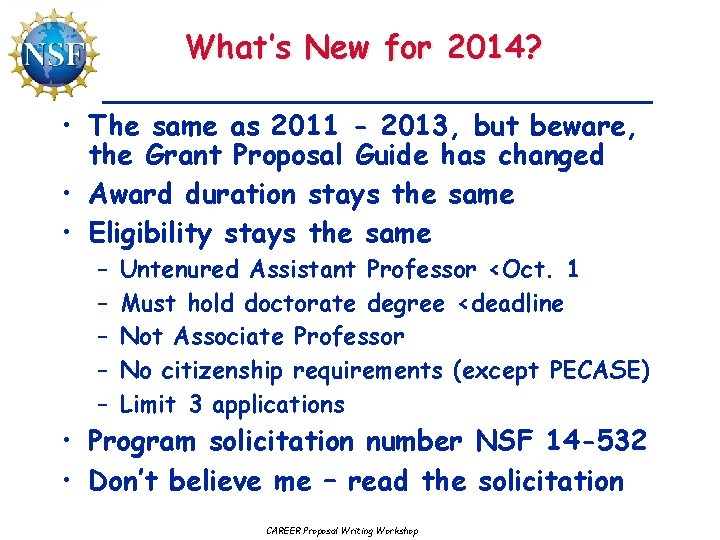 NSF

What's New for 2014?

• The same as 2011 - 2013, but beware, the Grant Proposal Guide has changed
• Award duration stays the same
• Eligibility stays the same
– Untenured Assistant Professor <Oct. 1
– Must hold doctorate degree <deadline
– Not Associate Professor
– No citizenship requirements (except PECASE)
– Limit 3 applications
• Program solicitation number NSF 14-532
• Don't believe me – read the solicitation

CAREER Proposal Writing Workshop